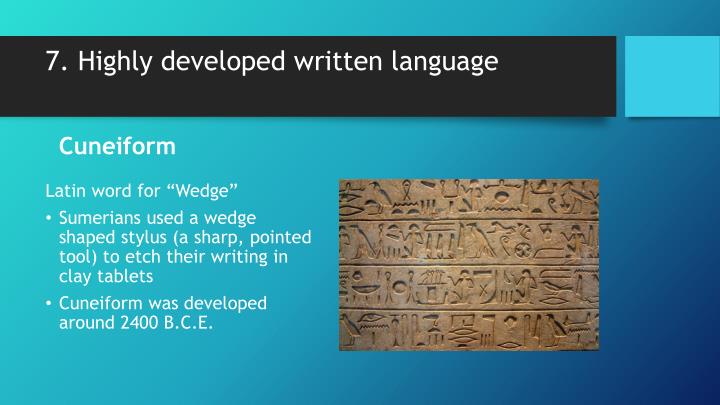 7. Highly developed written language

Cuneiform

Latin word for “Wedge”

• Sumerians used a wedge shaped stylus (a sharp, pointed tool) to etch their writing in clay tablets

• Cuneiform was developed around 2400 B.C.E.